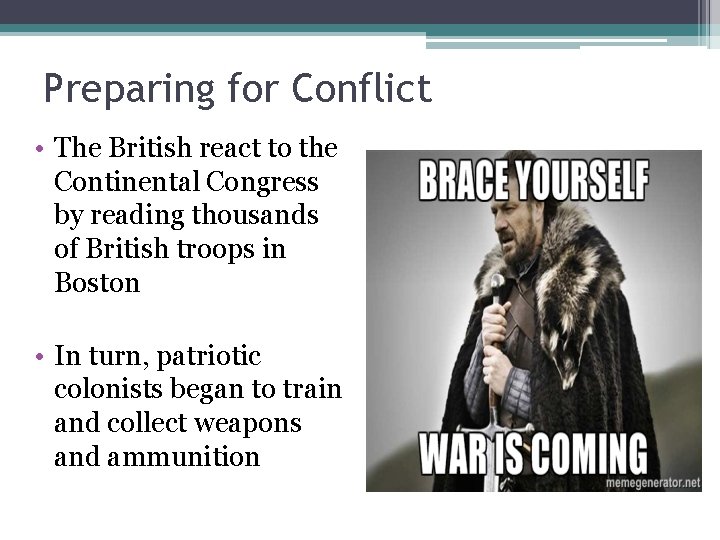 Preparing for Conflict

• The British react to the Continental Congress by reading thousands of British troops in Boston

• In turn, patriotic colonists began to train and collect weapons and ammunition

BRACE YOURSELF

WAR IS COMING

memegenerator.net